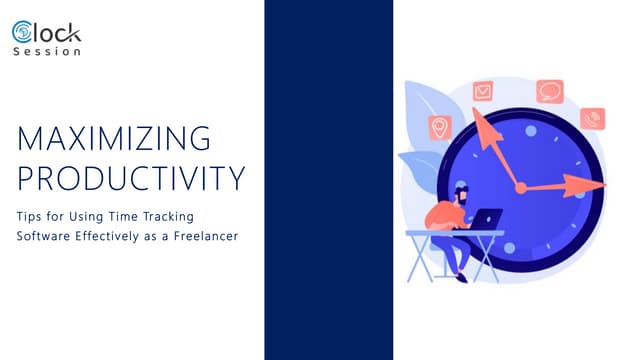 Clock
Session

MAXIMIZING PRODUCTIVITY

Tips for Using Time Tracking Software Effectively as a Freelancer